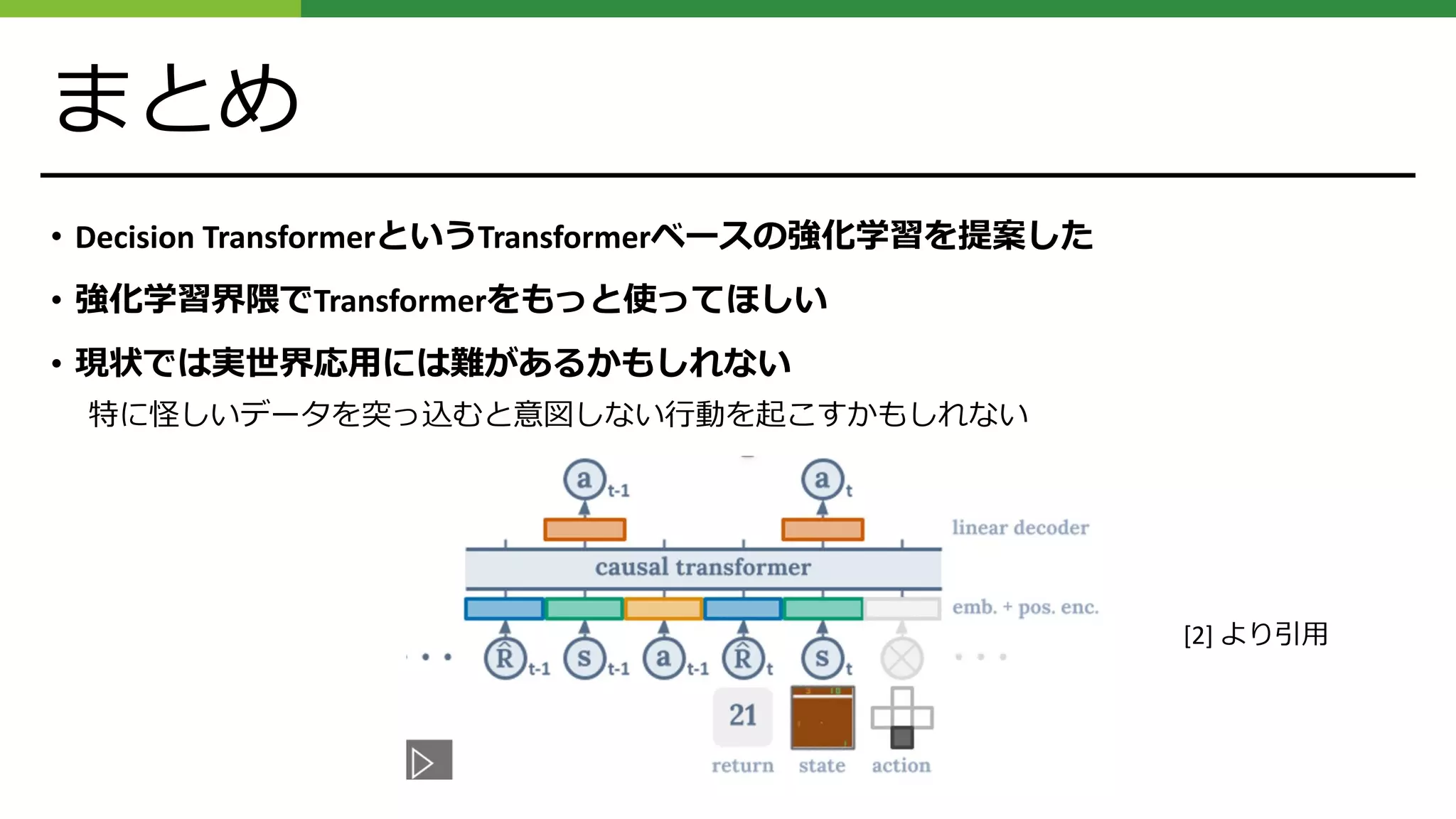 まとめ

• Decision TransformerというTransformerベースの強化学習を提案した

• 強化学習界隈でTransformerをもっと使ってほしい

• 現状では実世界応用には難があるかもしれない

特に怪しいデータを突っ込むと意図しない行動を起こすかもしれない

$a_{t-1}$ $a_t$

linear decoder

causal transformer

emb. + pos. enc.

$\hat{R}_{t-1}$ $s_{t-1}$ $a_{t-1}$ $\hat{R}_t$ $s_t$

21

return state action

[2] より引用